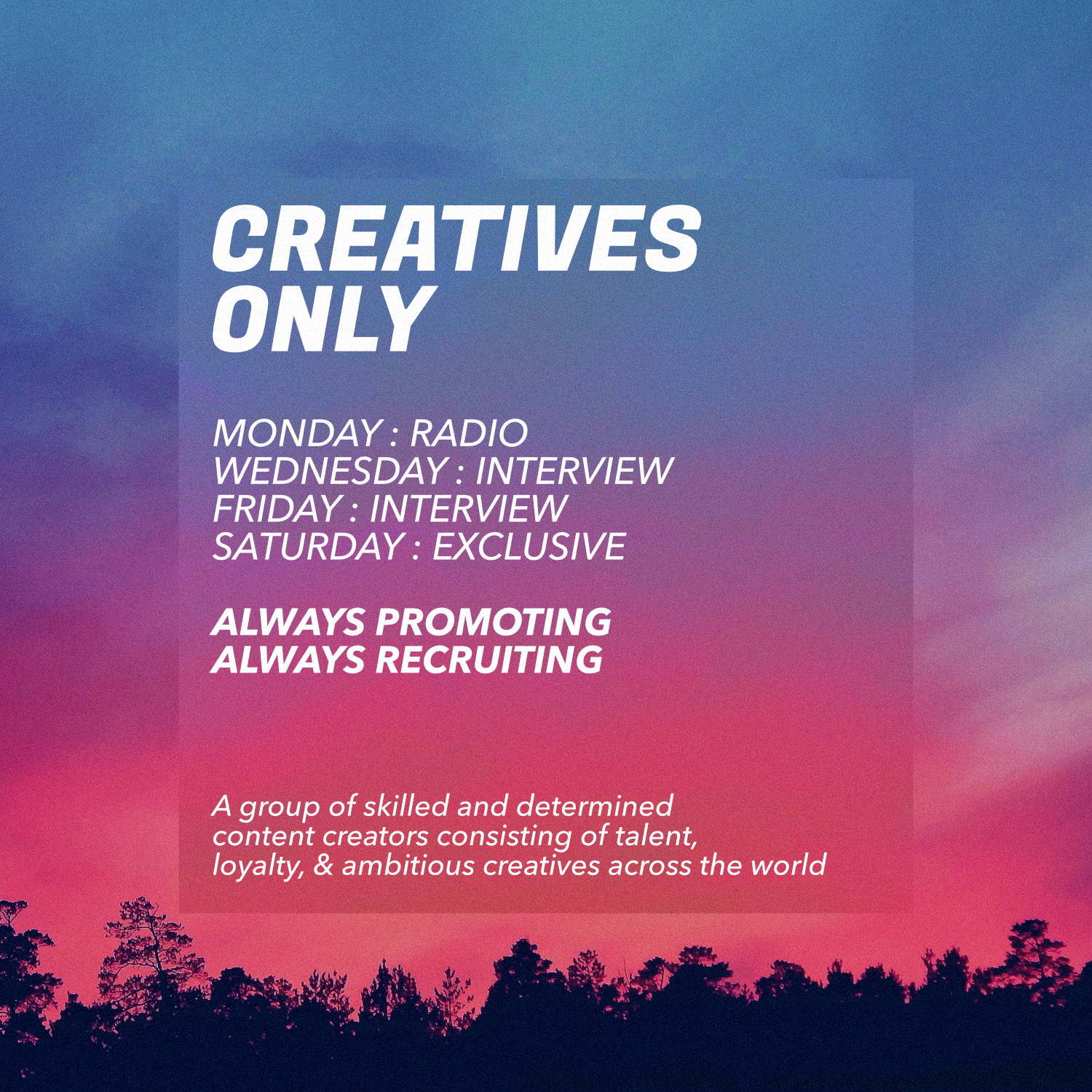 CREATIVES ONLY

MONDAY : RADIO
WEDNESDAY : INTERVIEW
FRIDAY : INTERVIEW
SATURDAY : EXCLUSIVE

ALWAYS PROMOTING
ALWAYS RECRUITING

A group of skilled and determined content creators consisting of talent, loyalty, & ambitious creatives across the world